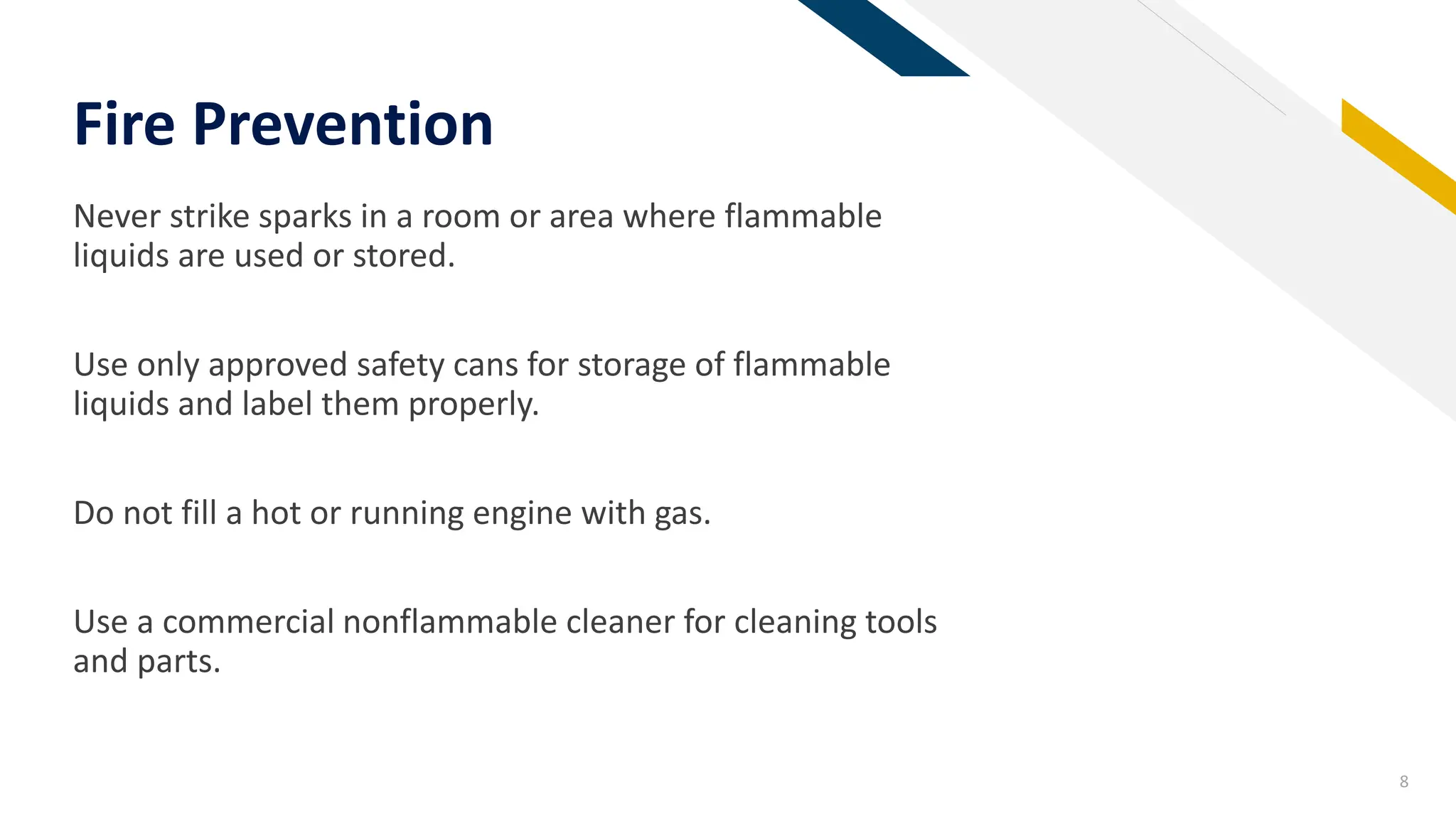 Fire Prevention

Never strike sparks in a room or area where flammable liquids are used or stored.

Use only approved safety cans for storage of flammable liquids and label them properly.

Do not fill a hot or running engine with gas.

Use a commercial nonflammable cleaner for cleaning tools and parts.

8